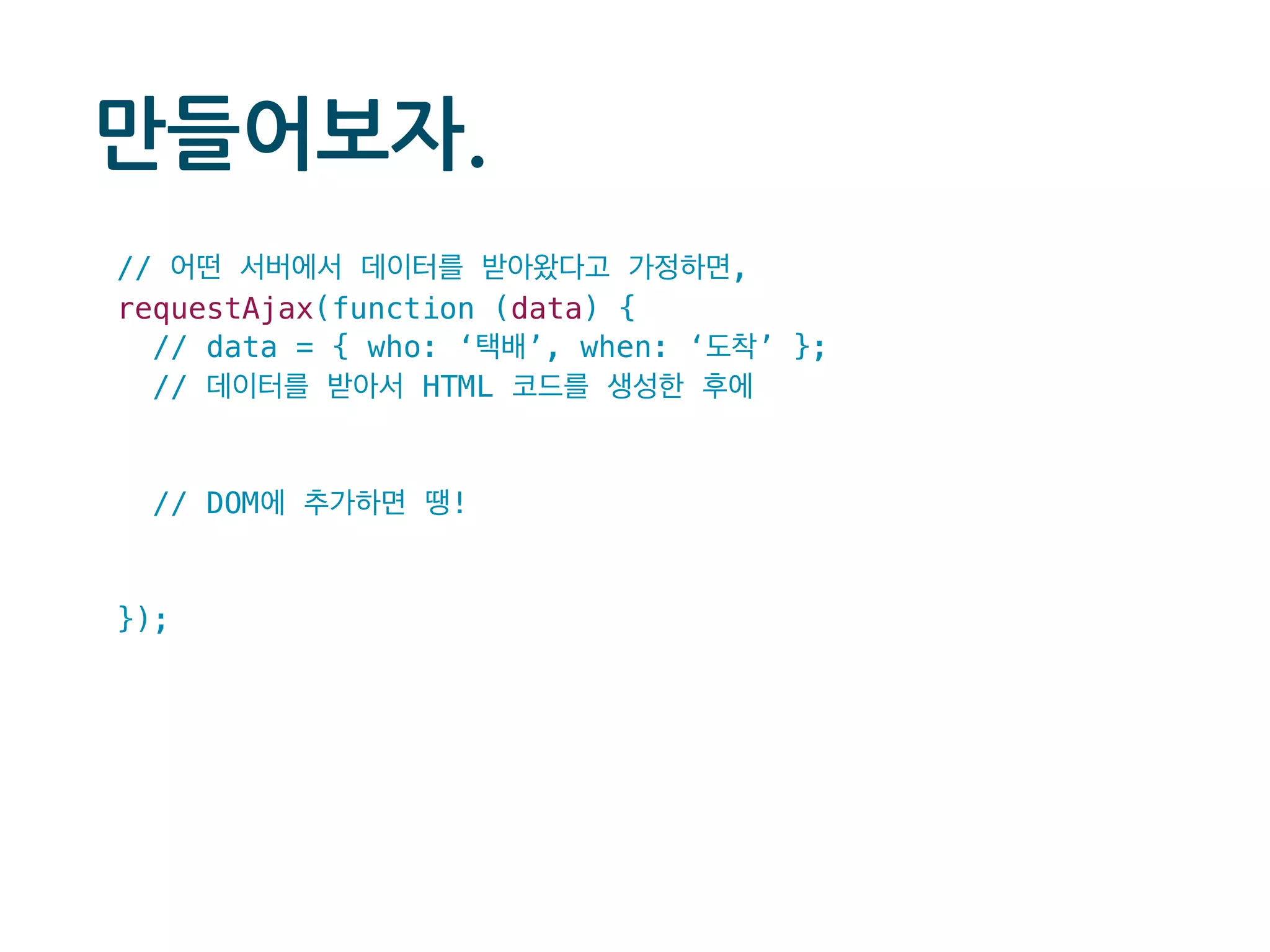 만들어보자.

// 어떤 서버에서 데이터를 받아왔다고 가정하면,
requestAjax(function (data) {
  // data = { who: ‘택배’, when: ‘도착’ };
  // 데이터를 받아서 HTML 코드를 생성한 후에

  // DOM에 추가하면 땡!

});